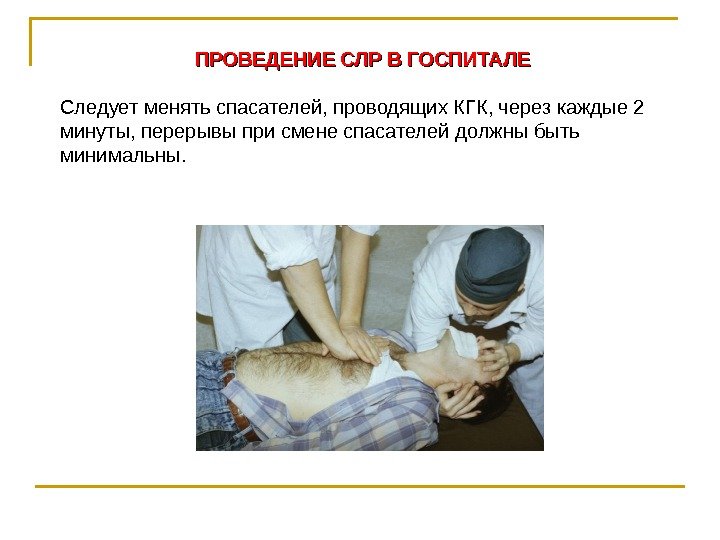 ПРОВЕДЕНИЕ СЛР В ГОСПИТАЛЕ

Следует менять спасателей, проводящих КГК, через каждые 2 минуты, перерывы при смене спасателей должны быть минимальны.